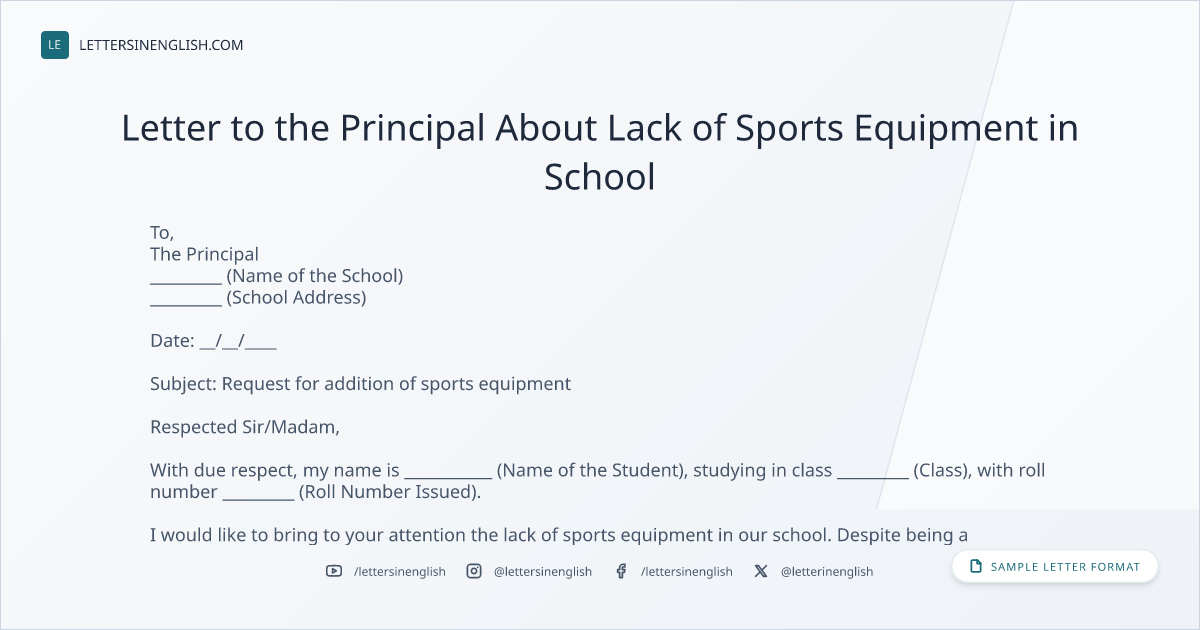 LE LETTERSINENGLISH.COM

Letter to the Principal About Lack of Sports Equipment in School

To,
The Principal
____ (Name of the School)
____ (School Address)

Date: ____/____/____

Subject: Request for addition of sports equipment

Respected Sir/Madam,

With due respect, my name is ____ (Name of the Student), studying in class ____ (Class), with roll number ____ (Roll Number Issued).

I would like to bring to your attention the lack of sports equipment in our school. Despite being a

/lettersinenglish @lettersinenglish /lettersinenglish @letterinenglish

SAMPLE LETTER FORMAT